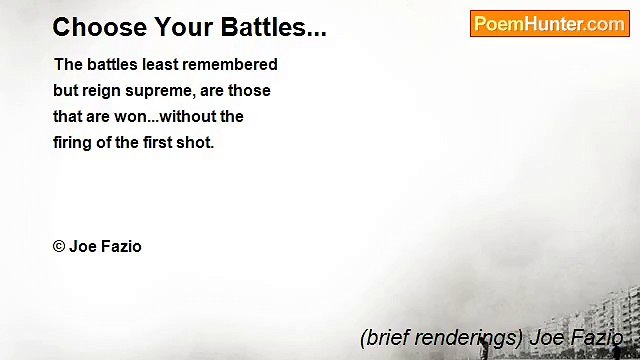 Choose Your Battles...

PoemHunter.com

The battles least remembered
but reign supreme, are those
that are won...without the
firing of the first shot.

© Joe Fazio

(brief renderings) Joe Fazio